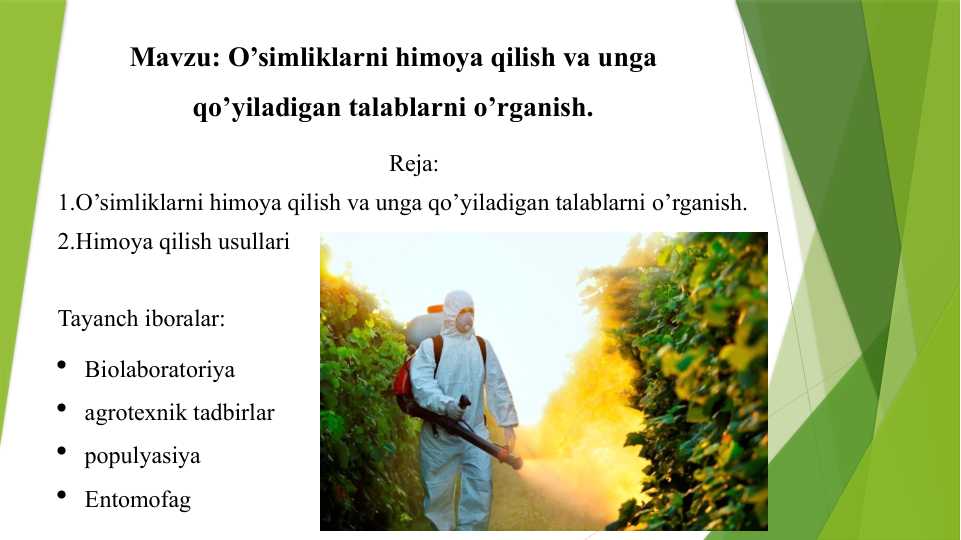 Mavzu: O’simliklarni himoya qilish va unga qo’yiladigan talablarni o’rganish.

Reja:

1.O’simliklarni himoya qilish va unga qo’yiladigan talablarni o’rganish.

2.Himoya qilish usullari

Tayanch iboralar:

• Biolaboratoriya
• agrotexnik tadbirlar
• populyasiya
• Entomofag